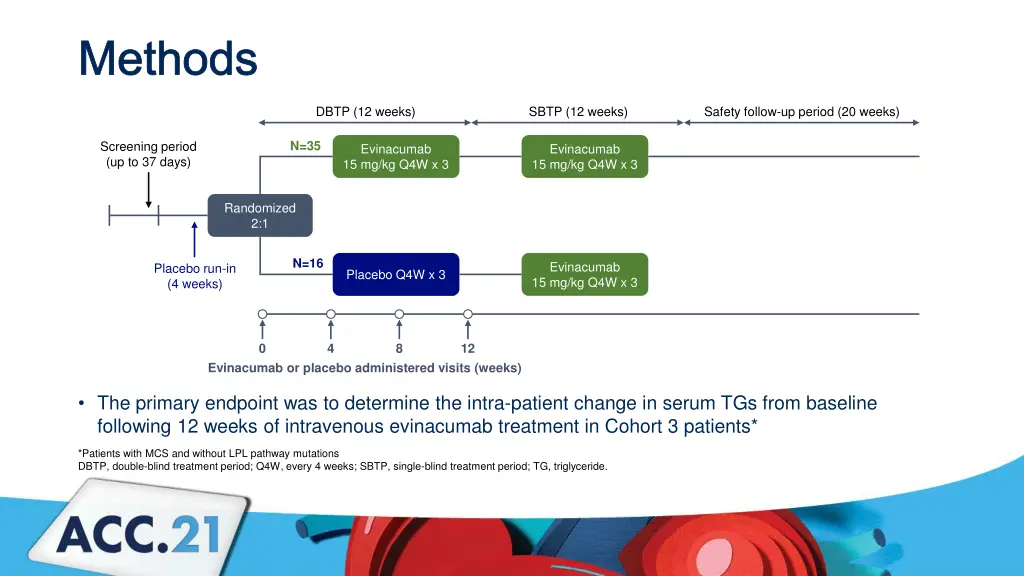 Methods

DBTP (12 weeks)

SBTP (12 weeks)

Safety follow-up period (20 weeks)

Screening period (up to 37 days)

N=35

Evinacumab 15 mg/kg Q4W x 3

Evinacumab 15 mg/kg Q4W x 3

Randomized 2:1

Placebo run-in (4 weeks)

N=16

Placebo Q4W x 3

Evinacumab 15 mg/kg Q4W x 3

0 4 8 12

Evinacumab or placebo administered visits (weeks)

• The primary endpoint was to determine the intra-patient change in serum TGs from baseline following 12 weeks of intravenous evinacumab treatment in Cohort 3 patients*

*Patients with MCS and without LPL pathway mutations
DBTP, double-blind treatment period; Q4W, every 4 weeks; SBTP, single-blind treatment period; TG, triglyceride.

ACC.21